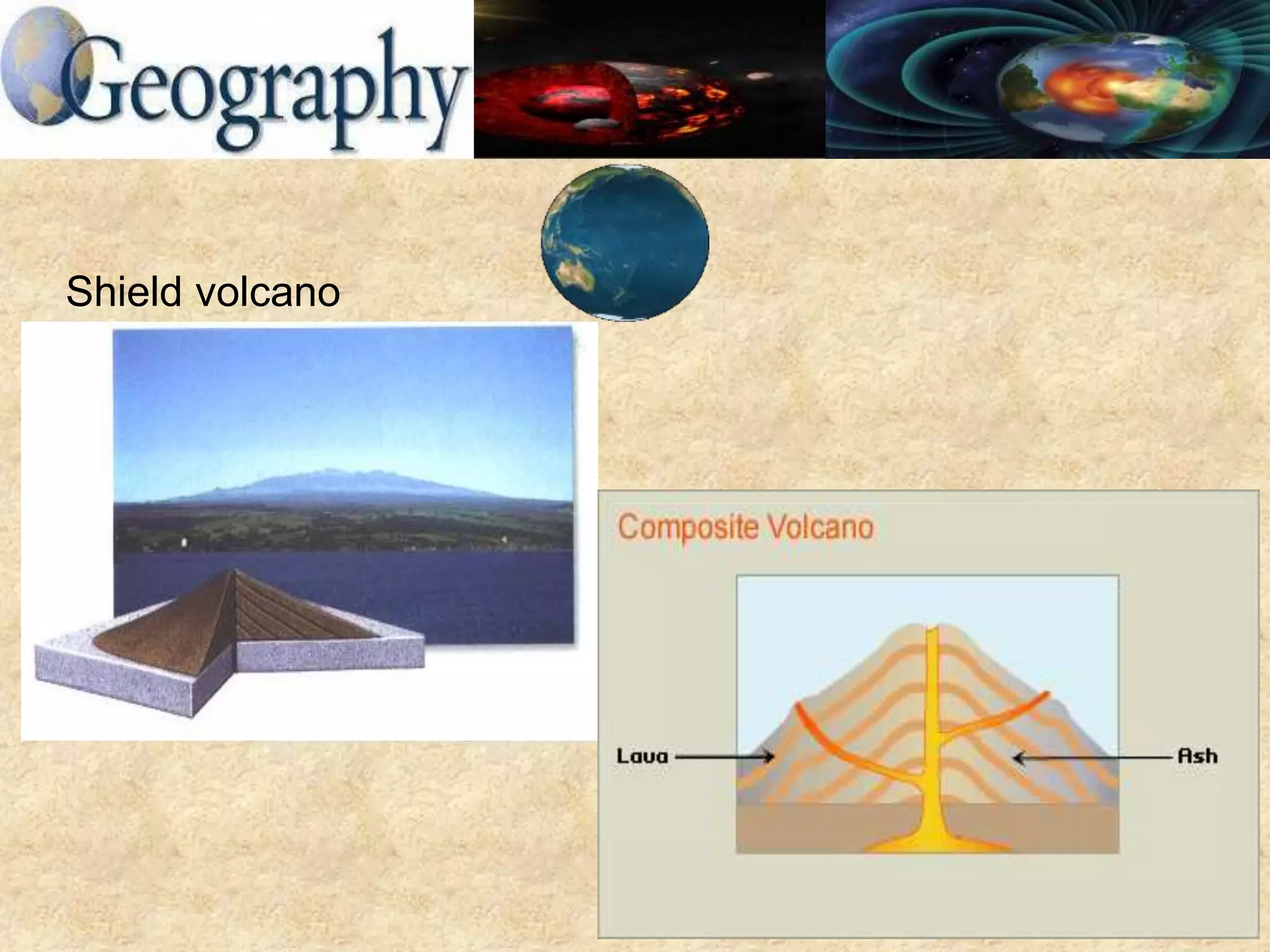 Geography

Shield volcano

Composite Volcano

Lava

Ash